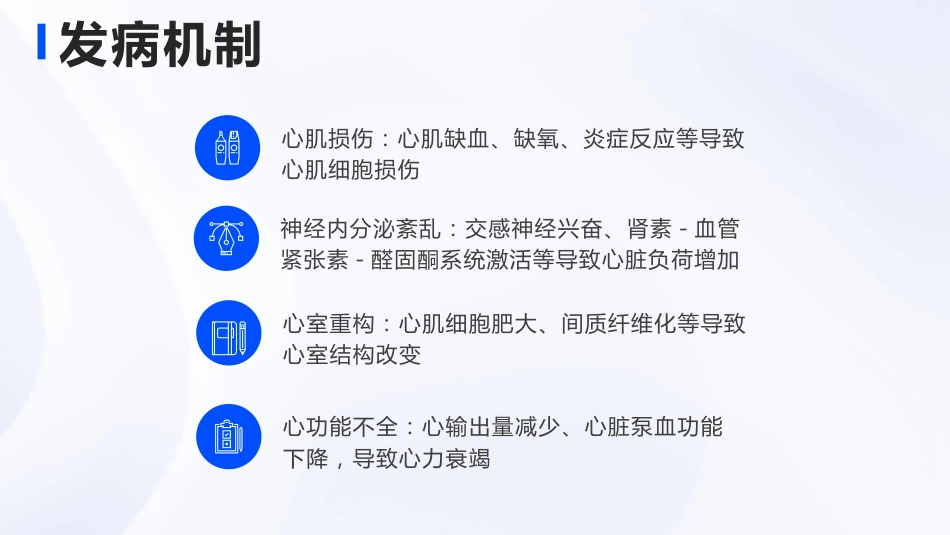 发病机制

心肌损伤：心肌缺血、缺氧、炎症反应等导致心肌细胞损伤

神经内分泌紊乱：交感神经兴奋、肾素 - 血管紧张素 - 醛固酮系统激活等导致心脏负荷增加

心室重构：心肌细胞肥大、间质纤维化等导致心室结构改变

心功能不全：心输出量减少、心脏泵血功能下降，导致心力衰竭